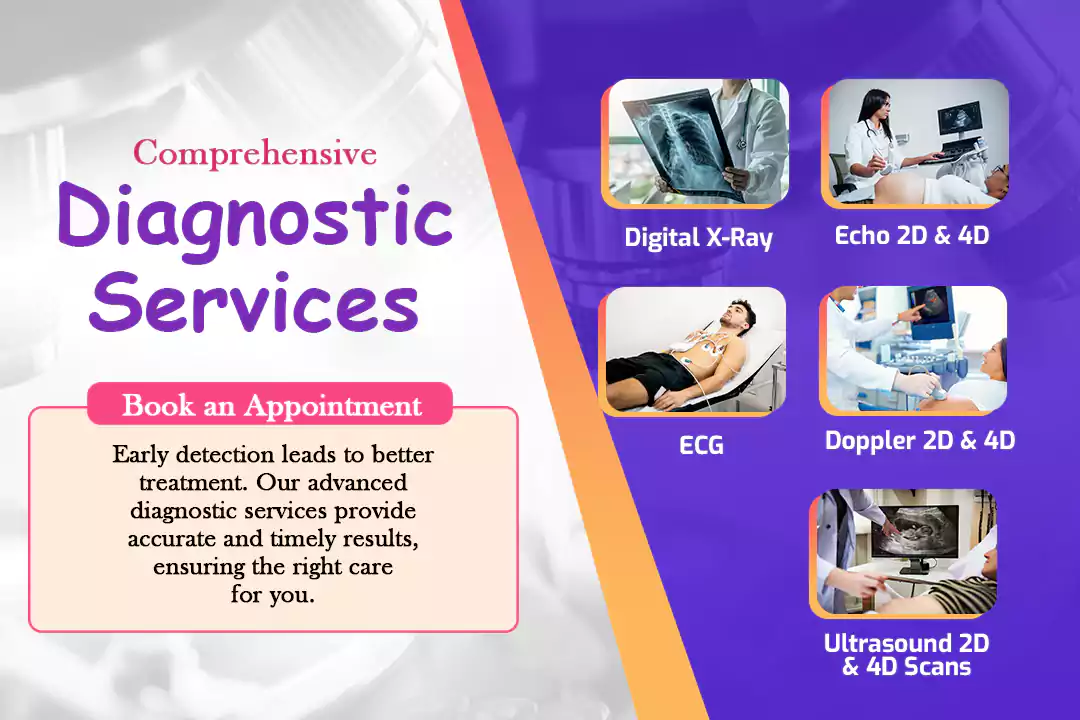 Comprehensive
Diagnostic Services

Book an Appointment

Early detection leads to better treatment. Our advanced diagnostic services provide accurate and timely results, ensuring the right care for you.

Digital X-Ray

Echo 2D & 4D

ECG

Doppler 2D & 4D

Ultrasound 2D & 4D Scans